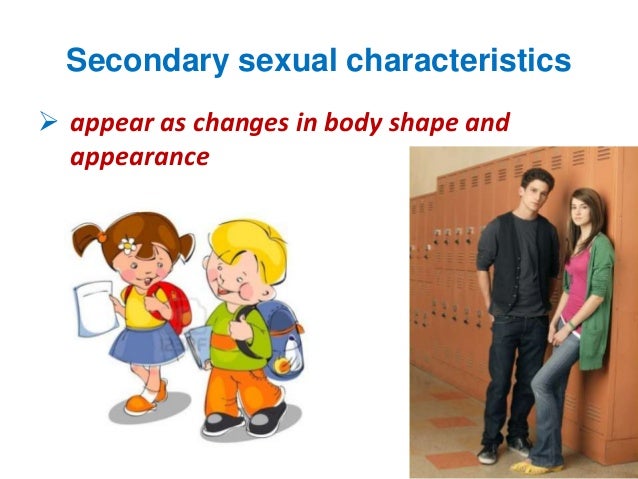 Secondary sexual characteristics

➢ appear as changes in body shape and appearance